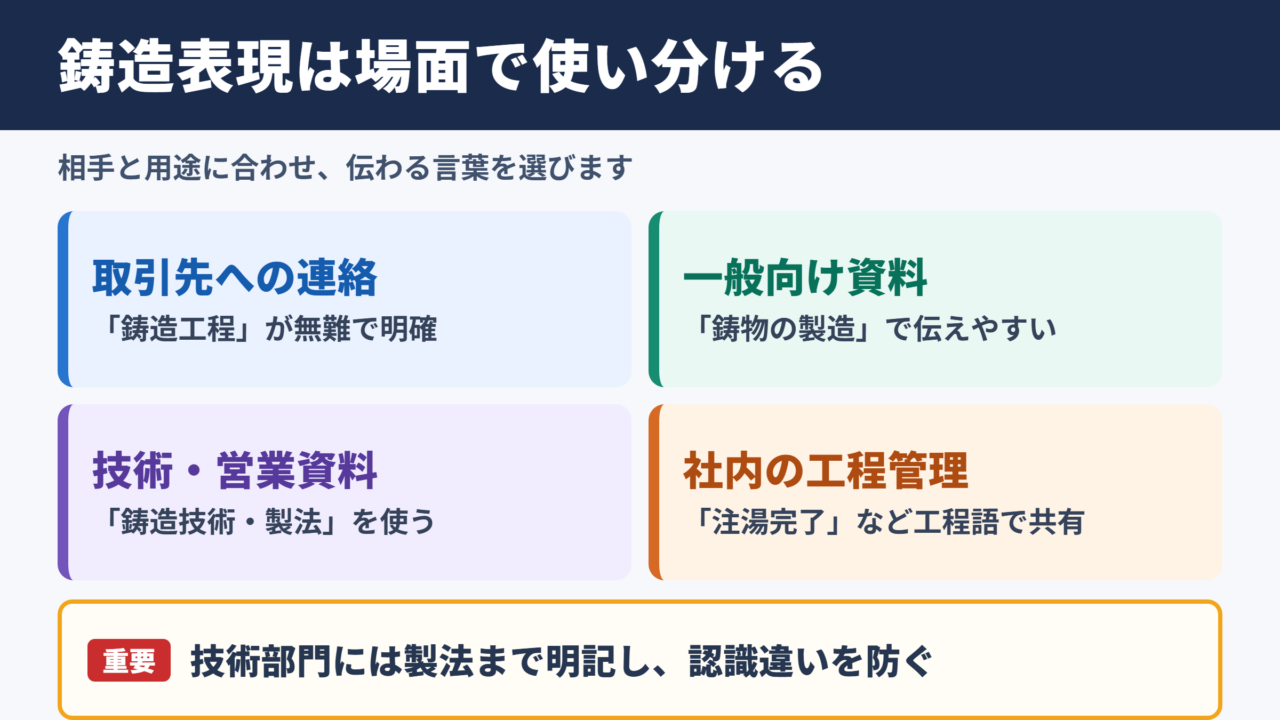 鋳造表現は場面で使い分ける

相手と用途に合わせ、伝わる言葉を選びます

取引先への連絡
「鋳造工程」が無難で明確

一般向け資料
「鋳物の製造」で伝えやすい

技術・営業資料
「鋳造技術・製法」を使う

社内の工程管理
「注湯完了」など工程語で共有

重要 技術部門には製法まで明記し、認識違いを防ぐ